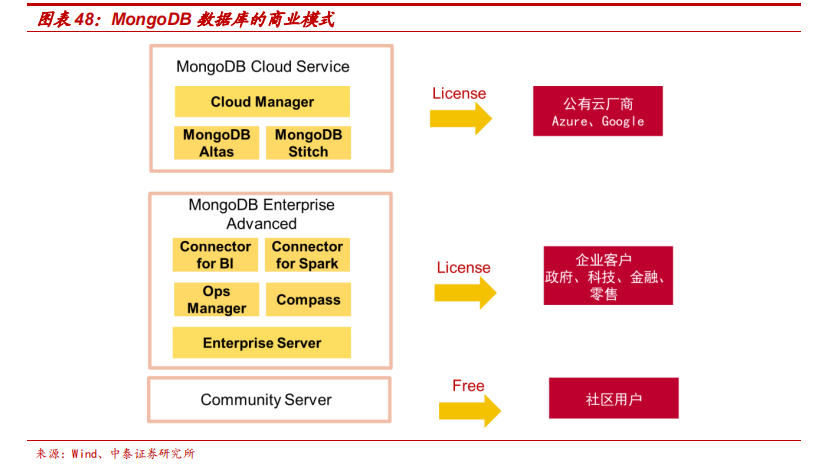 图表 48：MongoDB 数据库的商业模式

MongoDB Cloud Service

Cloud Manager

MongoDB Altas

MongoDB Stitch

License

公有云厂商
Azure、Google

MongoDB Enterprise Advanced

Connector for BI

Connector for Spark

Ops Manager

Compass

Enterprise Server

License

企业客户
政府、科技、金融、零售

Community Server

Free

社区用户

来源：Wind、中泰证券研究所